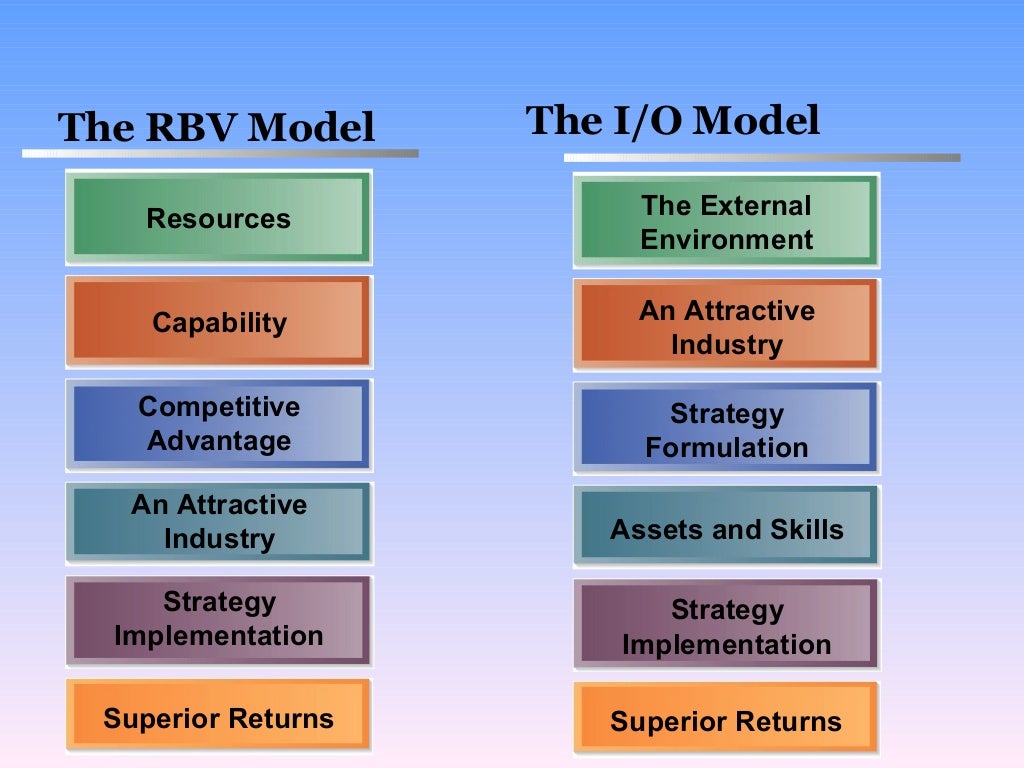 The RBV Model

Resources

Capability

Competitive Advantage

An Attractive Industry

Strategy Implementation

Superior Returns

The I/O Model

The External Environment

An Attractive Industry

Strategy Formulation

Assets and Skills

Strategy Implementation

Superior Returns